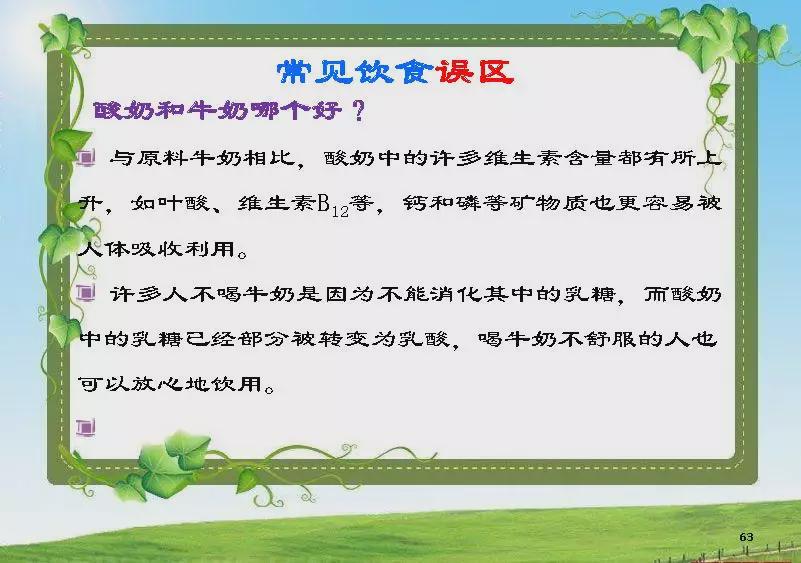 常见饮食误区

酸奶和牛奶哪个好？

与原料牛奶相比，酸奶中的许多维生素含量都有所上升，如叶酸、维生素$B_{12}$等，钙和磷等矿物质也更容易被人体吸收利用。

许多人不喝牛奶是因为不能消化其中的乳糖，而酸奶中的乳糖已经部分被转变为乳酸，喝牛奶不舒服的人也可以放心地饮用。

63